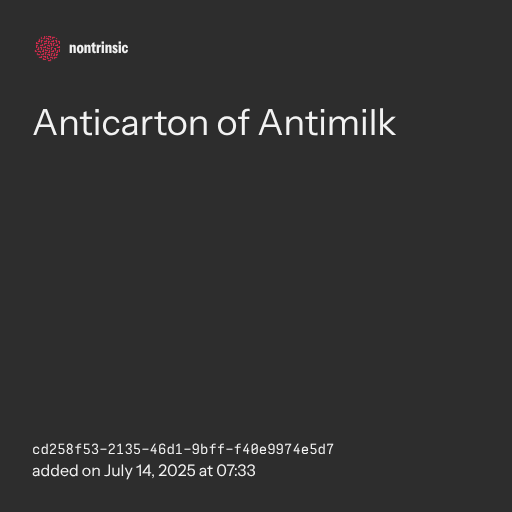 nontrinsic

Anticarton of Antimilk

cd258f53-2135-46d1-9bff-f40e9974e5d7
added on July 14, 2025 at 07:33